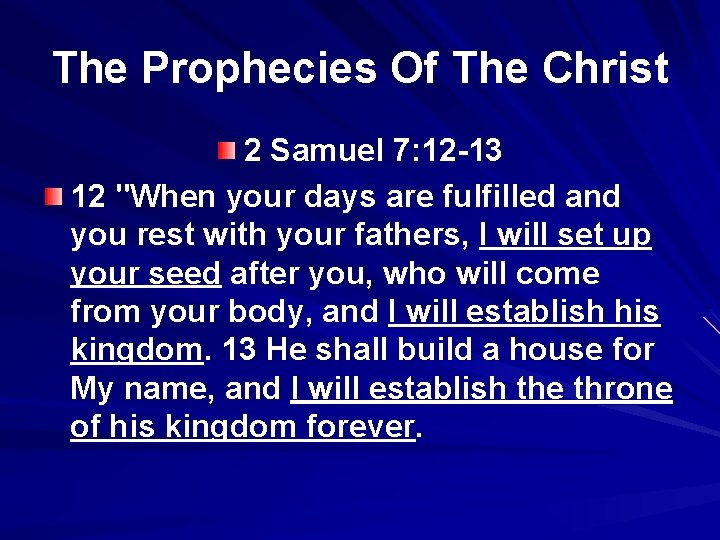 The Prophecies Of The Christ

2 Samuel 7:12-13

12 "When your days are fulfilled and you rest with your fathers, I will set up your seed after you, who will come from your body, and I will establish his kingdom. 13 He shall build a house for My name, and I will establish the throne of his kingdom forever.